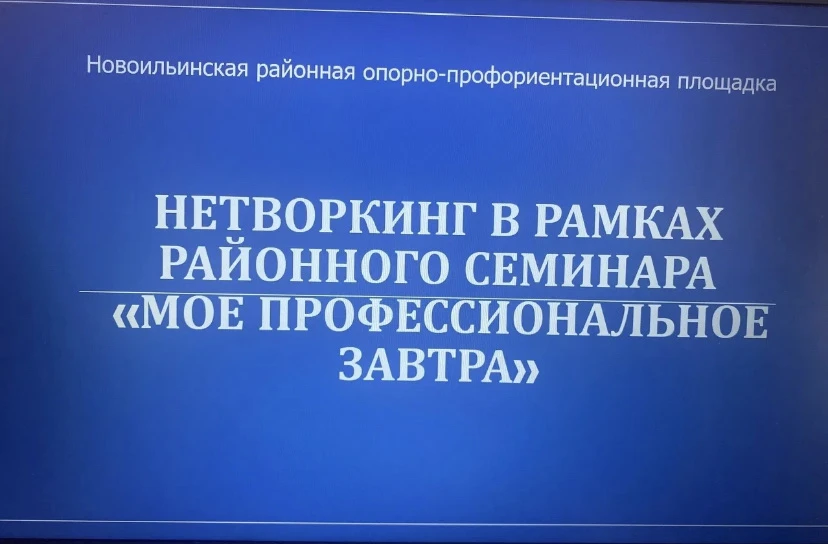 Новоильинская районная опорно-профориентационная площадка

НЕТВОРКИНГ В РАМКАХ РАЙОННОГО СЕМИНАРА «МОЕ ПРОФЕССИОНАЛЬНОЕ ЗАВТРА»